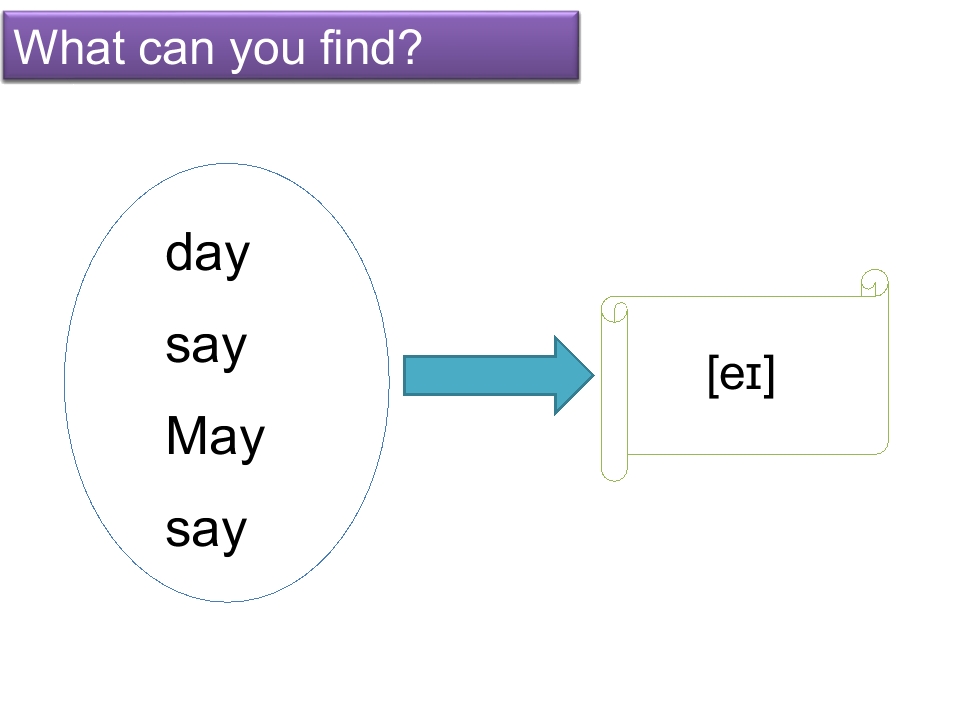 What can you find?

day
say
May
say

[eɪ]